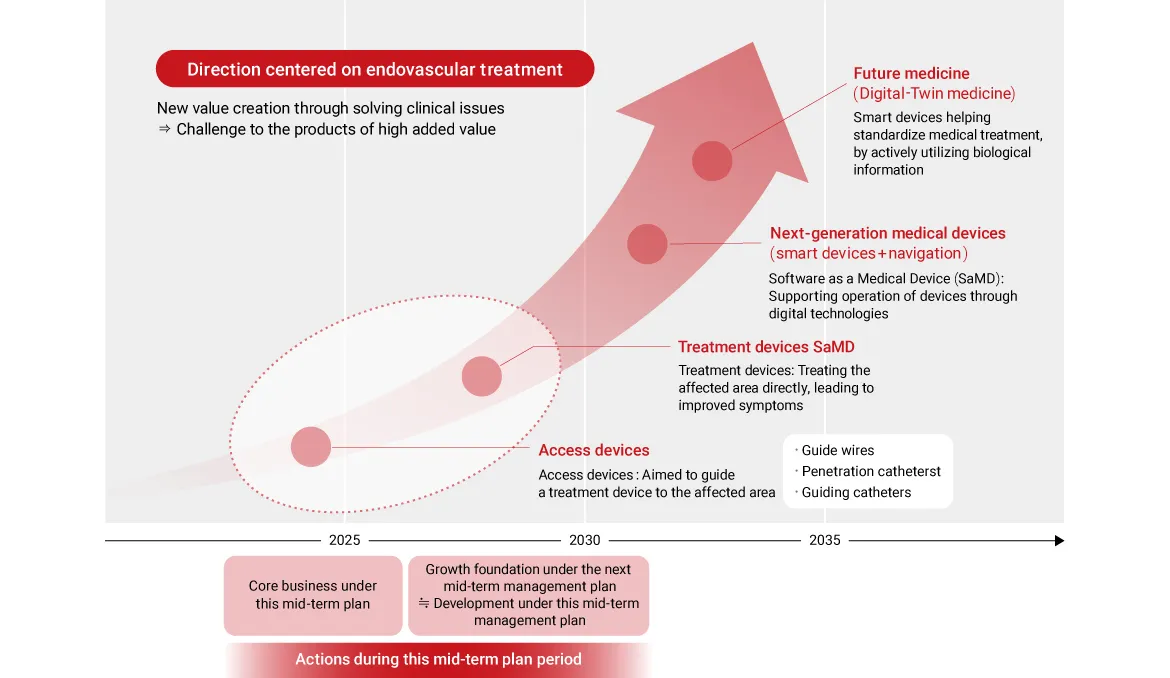 Direction centered on endovascular treatment

New value creation through solving clinical issues
⇒ Challenge to the products of high added value

Future medicine
(Digital-Twin medicine)

Smart devices helping standardize medical treatment, by actively utilizing biological information

Next-generation medical devices
(smart devices+navigation)

Software as a Medical Device (SaMD): Supporting operation of devices through digital technologies

Treatment devices SaMD

Treatment devices: Treating the affected area directly, leading to improved symptoms

Access devices

Access devices : Aimed to guide a treatment device to the affected area

・Guide wires
・Penetration catheterst
・Guiding catheters

2025

2030

2035

Core business under this mid-term plan

Growth foundation under the next mid-term management plan
≒ Development under this mid-term management plan

Actions during this mid-term plan period